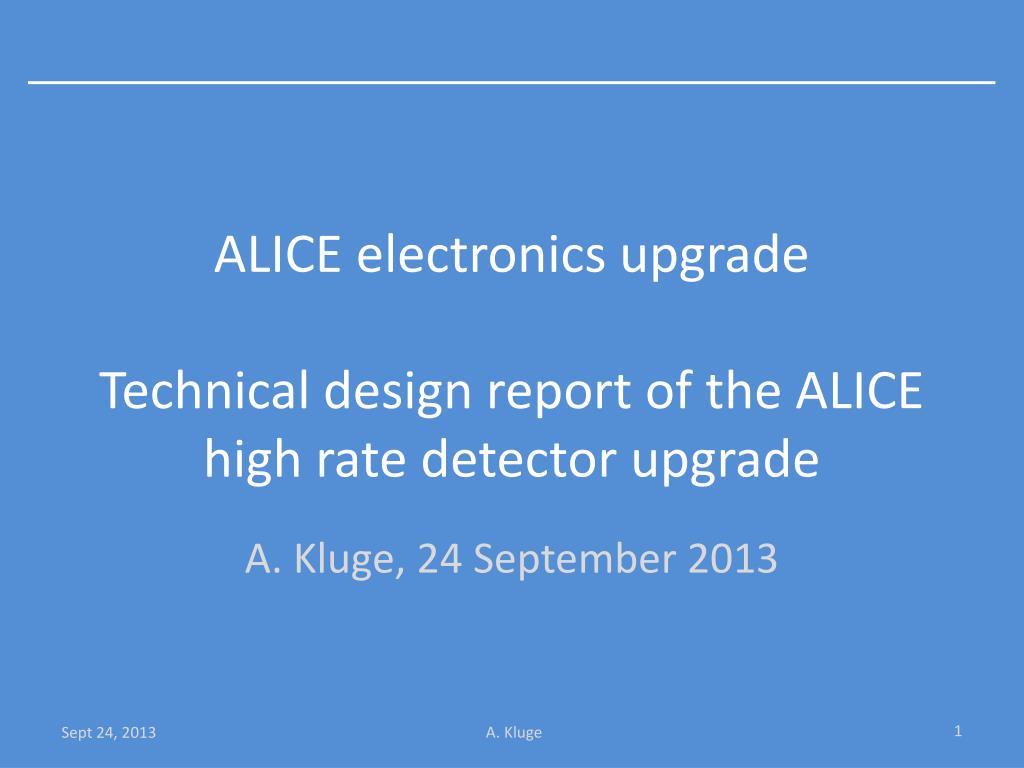 ALICE electronics upgrade

Technical design report of the ALICE high rate detector upgrade

A. Kluge, 24 September 2013

Sept 24, 2013

A. Kluge

1